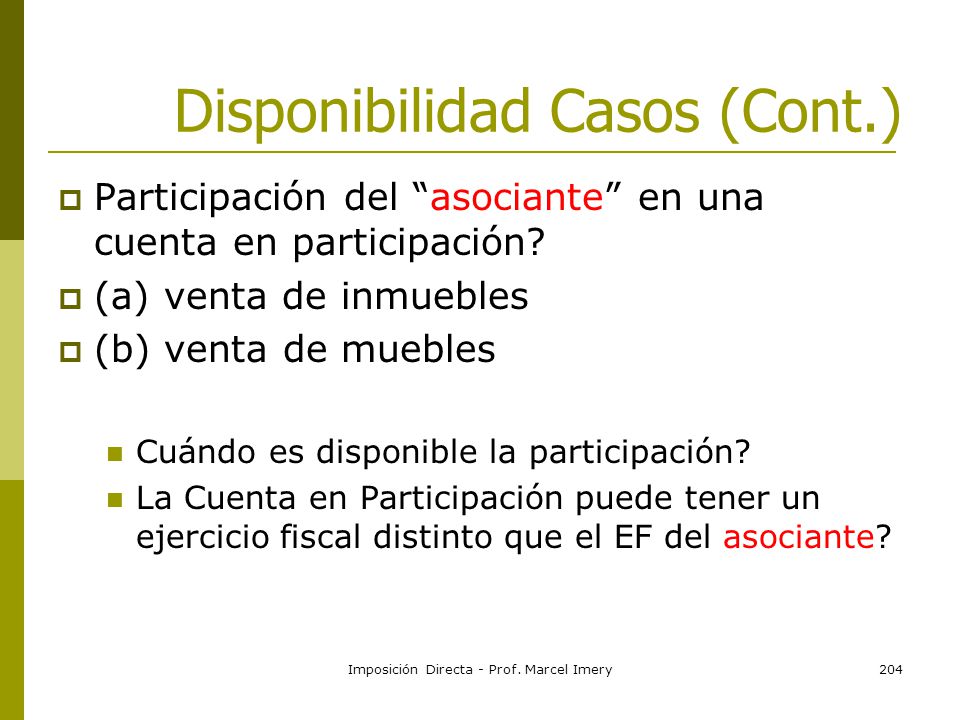 Disponibilidad Casos (Cont.)

Participación del “asociante” en una cuenta en participación?

(a) venta de inmuebles

(b) venta de muebles

Cuándo es disponible la participación?

La Cuenta en Participación puede tener un ejercicio fiscal distinto que el EF del asociante?

Imposición Directa - Prof. Marcel Imery

204